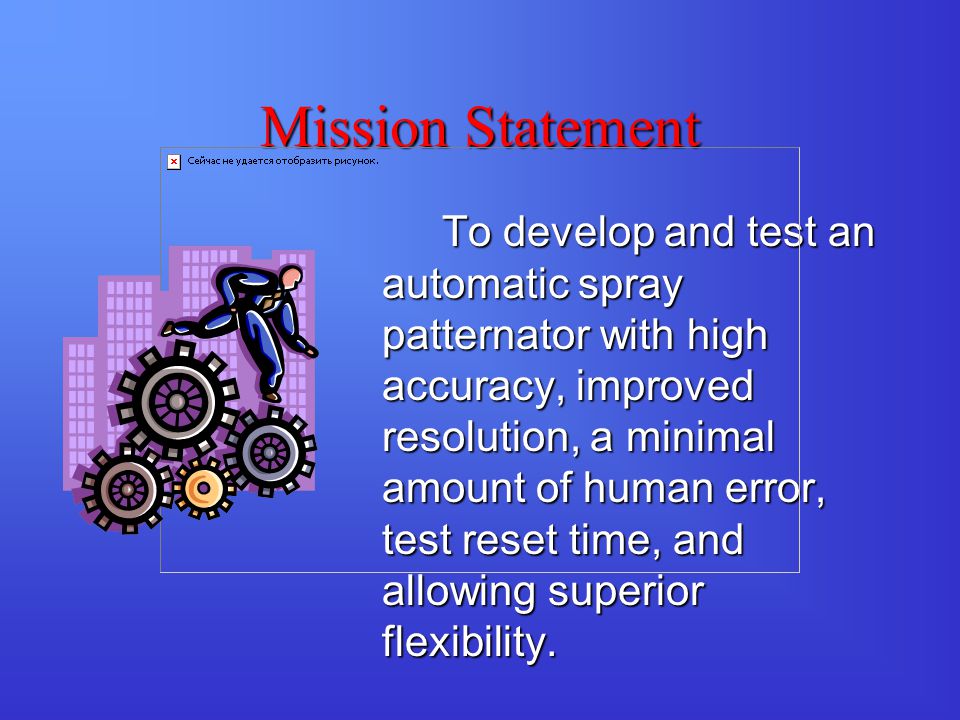 Mission Statement

Сейчас не удается отобразить рисунок.

To develop and test an automatic spray patternator with high accuracy, improved resolution, a minimal amount of human error, test reset time, and allowing superior flexibility.